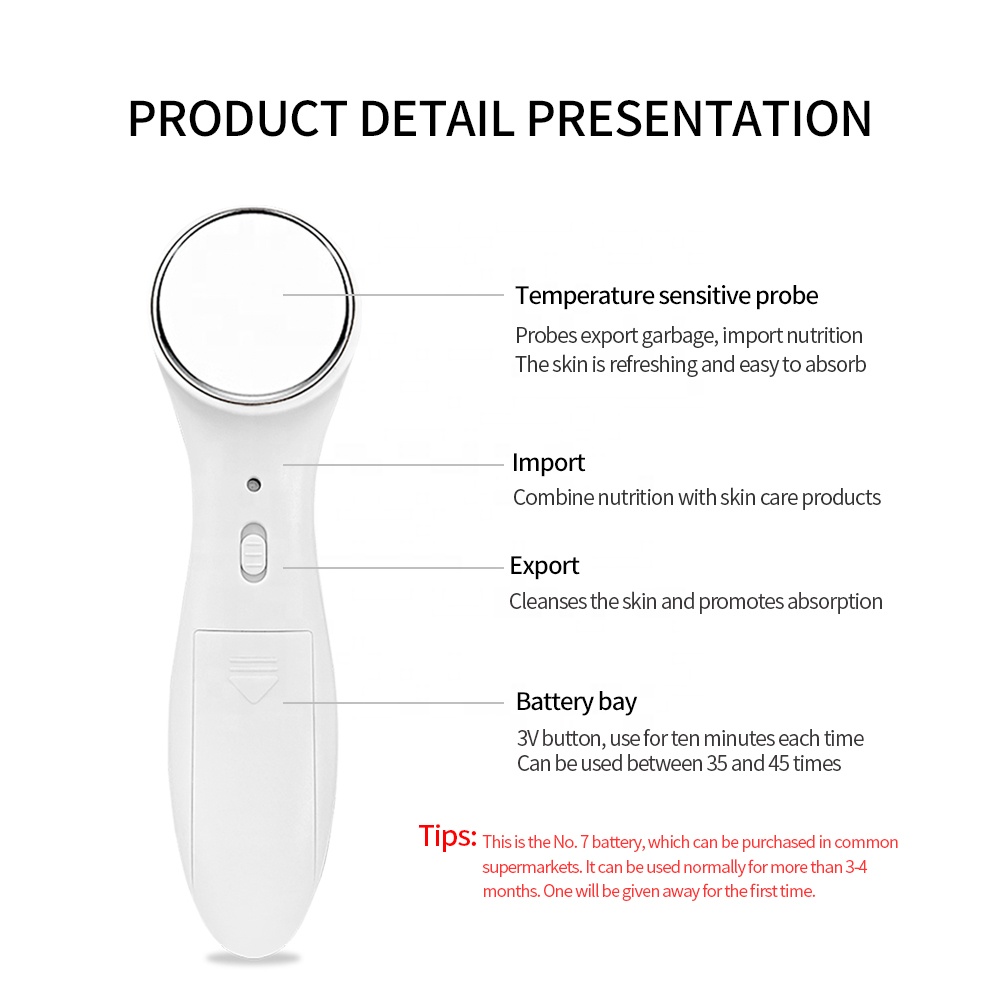 PRODUCT DETAIL PRESENTATION

Temperature sensitive probe
Probes export garbage, import nutrition
The skin is refreshing and easy to absorb

Import
Combine nutrition with skin care products

Export
Cleanses the skin and promotes absorption

Battery bay
3V button, use for ten minutes each time
Can be used between 35 and 45 times

Tips: This is the No. 7 battery, which can be purchased in common supermarkets. It can be used normally for more than 3-4 months. One will be given away for the first time.